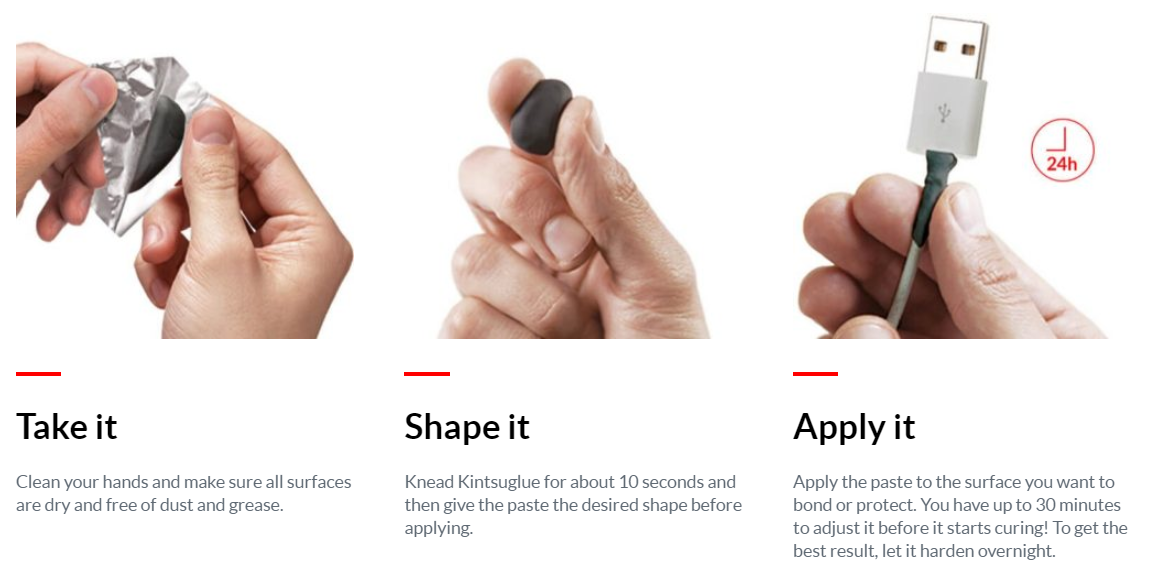 24h

Take it

Clean your hands and make sure all surfaces are dry and free of dust and grease.

Shape it

Knead Kintsuglue for about 10 seconds and then give the paste the desired shape before applying.

Apply it

Apply the paste to the surface you want to bond or protect. You have up to 30 minutes to adjust it before it starts curing! To get the best result, let it harden overnight.